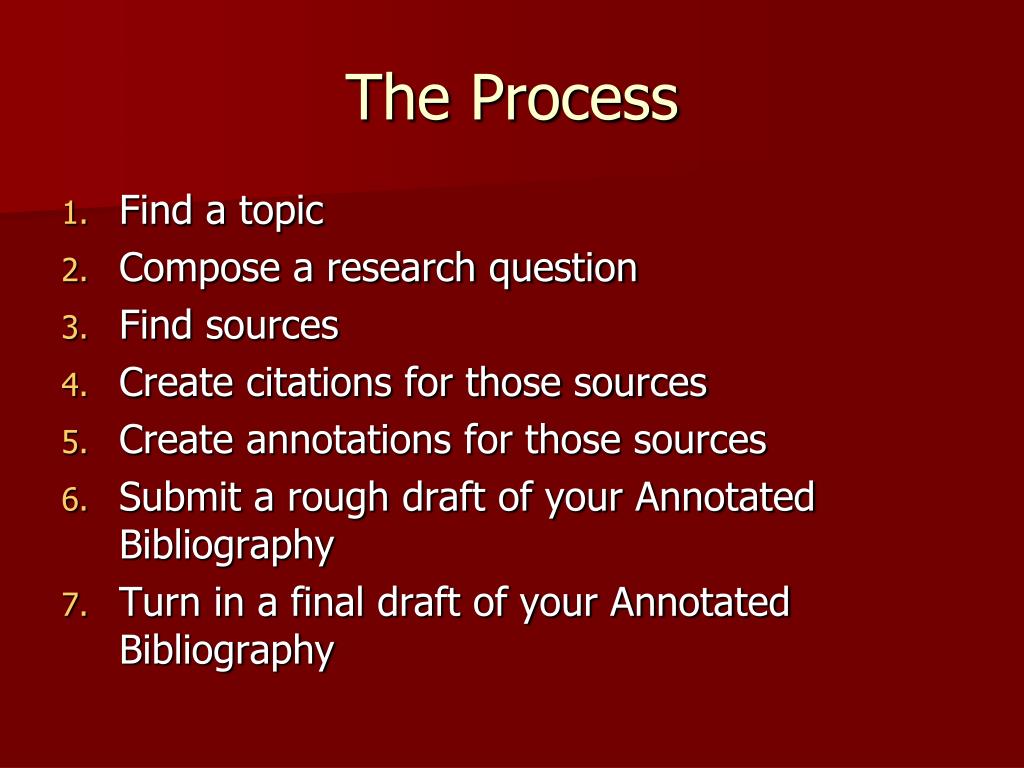 The Process

1. Find a topic
2. Compose a research question
3. Find sources
4. Create citations for those sources
5. Create annotations for those sources
6. Submit a rough draft of your Annotated Bibliography
7. Turn in a final draft of your Annotated Bibliography